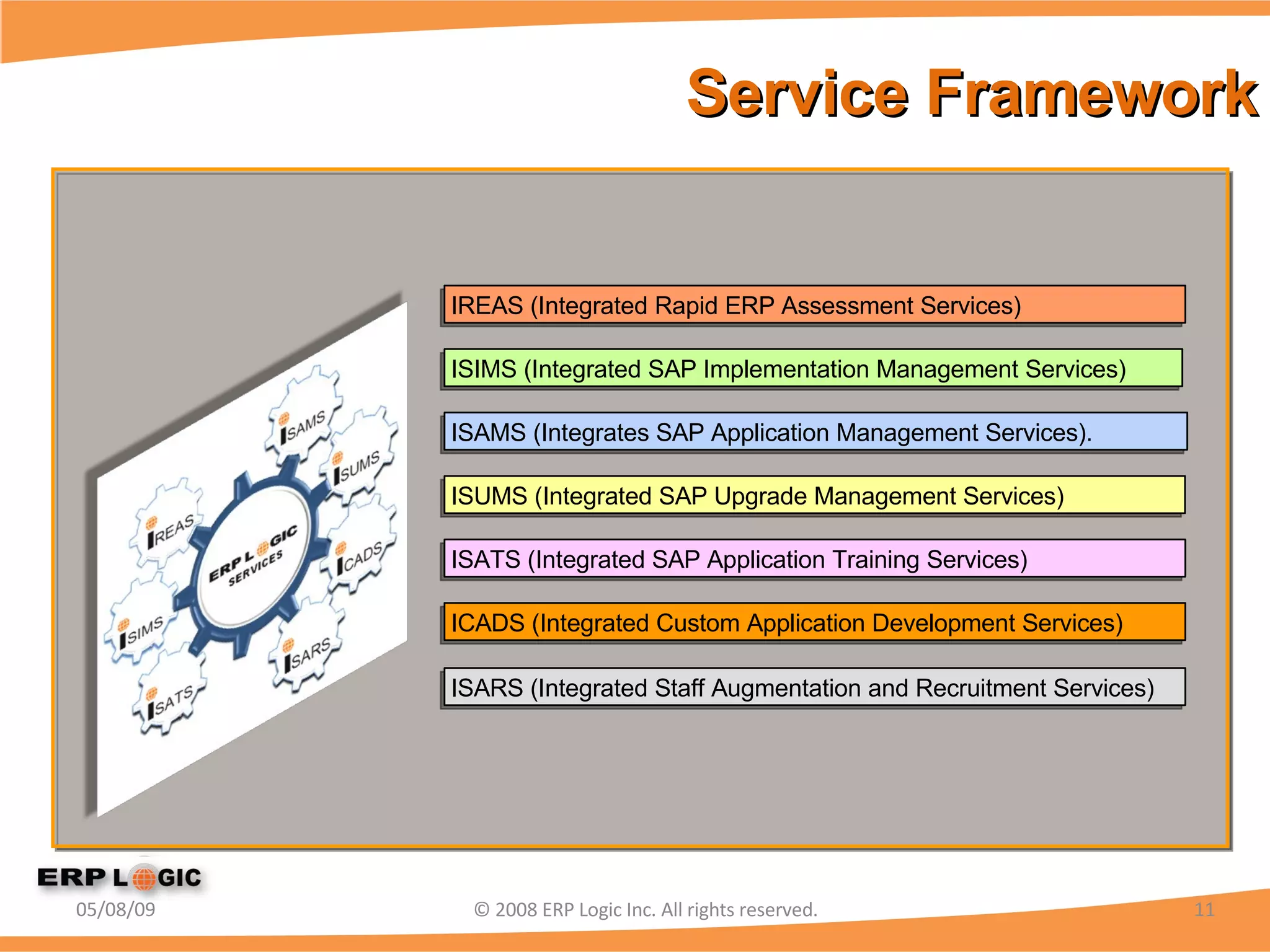 Service Framework

ISAMS
ISUMS
IREAS
ERP LOGIC SERVICES
ICADS
ISIMS
ISARS
ISATS

IREAS (Integrated Rapid ERP Assessment Services)

ISIMS (Integrated SAP Implementation Management Services)

ISAMS (Integrates SAP Application Management Services).

ISUMS (Integrated SAP Upgrade Management Services)

ISATS (Integrated SAP Application Training Services)

ICADS (Integrated Custom Application Development Services)

ISARS (Integrated Staff Augmentation and Recruitment Services)

ERP LOGIC

05/08/09

© 2008 ERP Logic Inc. All rights reserved.

11